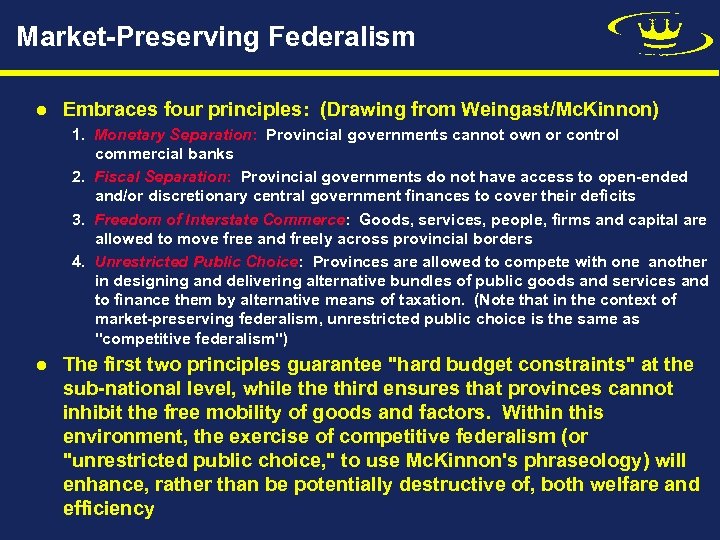 Market-Preserving Federalism

● Embraces four principles: (Drawing from Weingast/McKinnon)

1. Monetary Separation: Provincial governments cannot own or control commercial banks

2. Fiscal Separation: Provincial governments do not have access to open-ended and/or discretionary central government finances to cover their deficits

3. Freedom of Interstate Commerce: Goods, services, people, firms and capital are allowed to move free and freely across provincial borders

4. Unrestricted Public Choice: Provinces are allowed to compete with one another in designing and delivering alternative bundles of public goods and services and to finance them by alternative means of taxation. (Note that in the context of market-preserving federalism, unrestricted public choice is the same as "competitive federalism")

● The first two principles guarantee "hard budget constraints" at the sub-national level, while the third ensures that provinces cannot inhibit the free mobility of goods and factors. Within this environment, the exercise of competitive federalism (or "unrestricted public choice," to use McKinnon's phraseology) will enhance, rather than be potentially destructive of, both welfare and efficiency